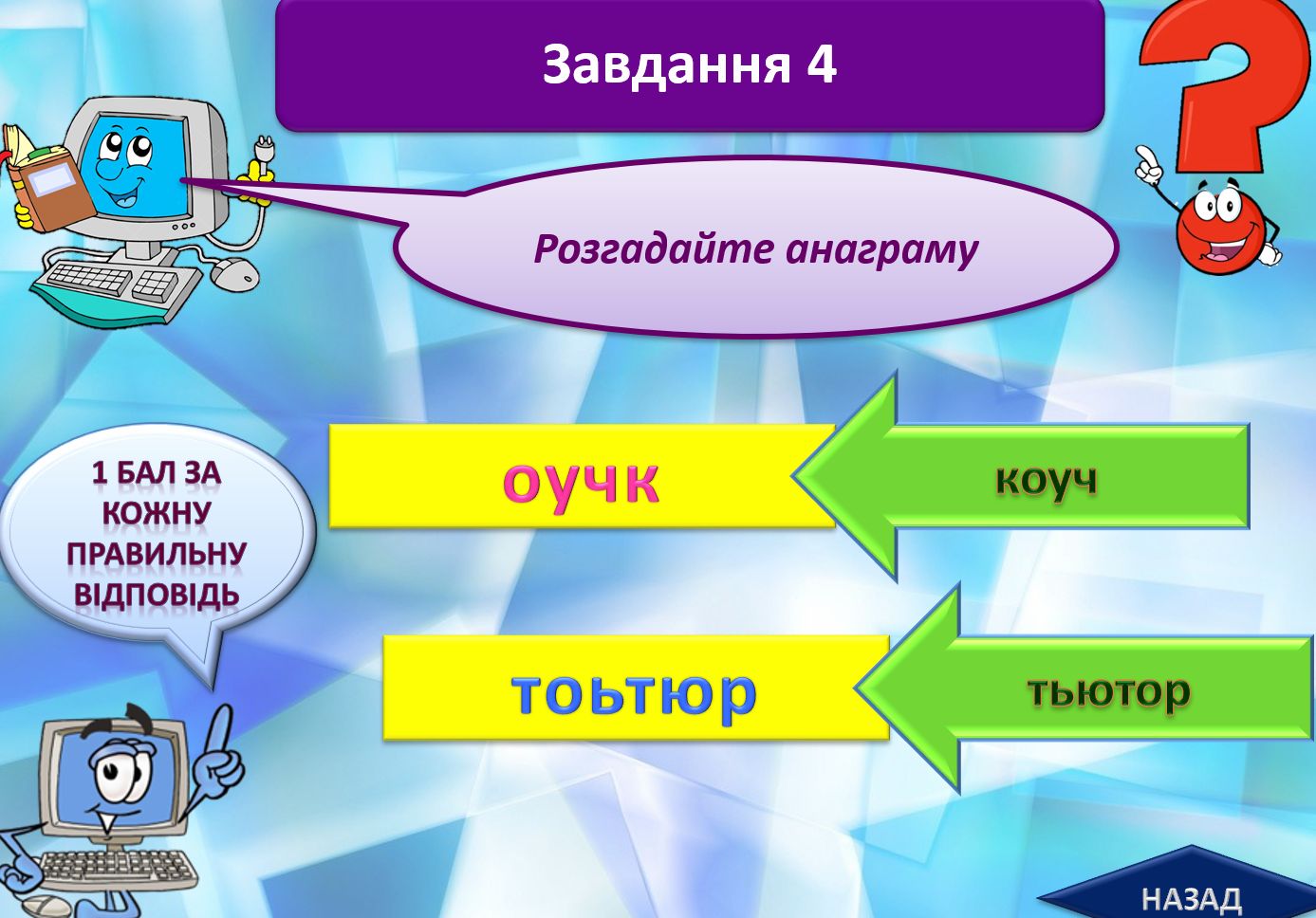 Завдання 4

Розгадайте анаграму

1 БАЛ ЗА КОЖНУ ПРАВИЛЬНУ ВІДПОВІДЬ

оучк

коуч

тоьтюр

тьютор

НАЗАД